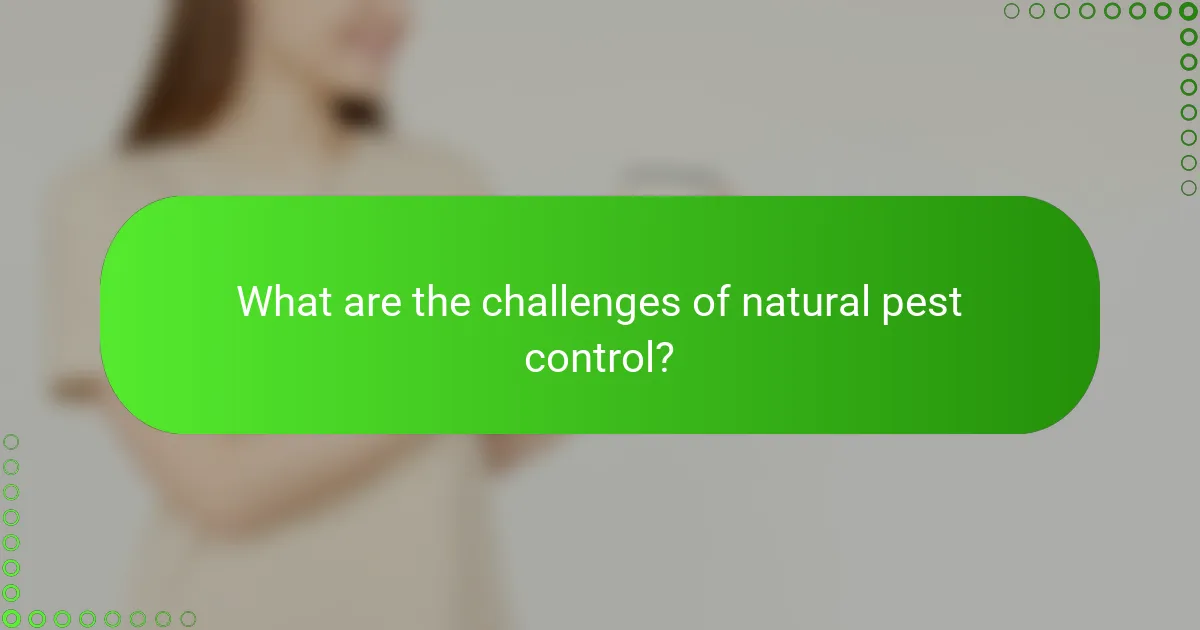 What are the challenges of natural pest control?